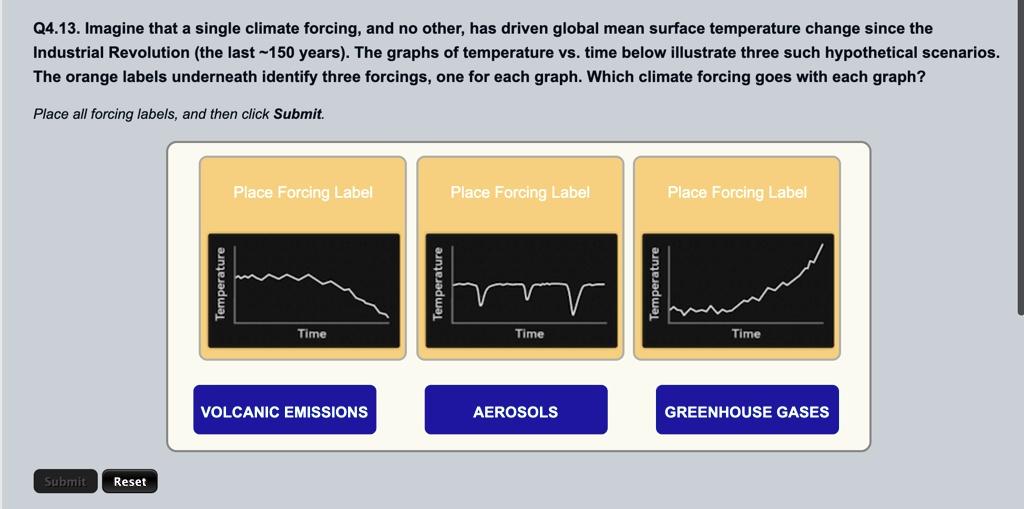 Q4.13. Imagine that a single climate forcing, and no other, has driven global mean surface temperature change since the Industrial Revolution (the last ~150 years). The graphs of temperature vs. time below illustrate three such hypothetical scenarios. The orange labels underneath identify three forcings, one for each graph. Which climate forcing goes with each graph?

Place all forcing labels, and then click **Submit**.

Place Forcing Label

Temperature

Time

Place Forcing Label

Temperature

Time

Place Forcing Label

Temperature

Time

VOLCANIC EMISSIONS

AEROSOLS

GREENHOUSE GASES

Submit

Reset